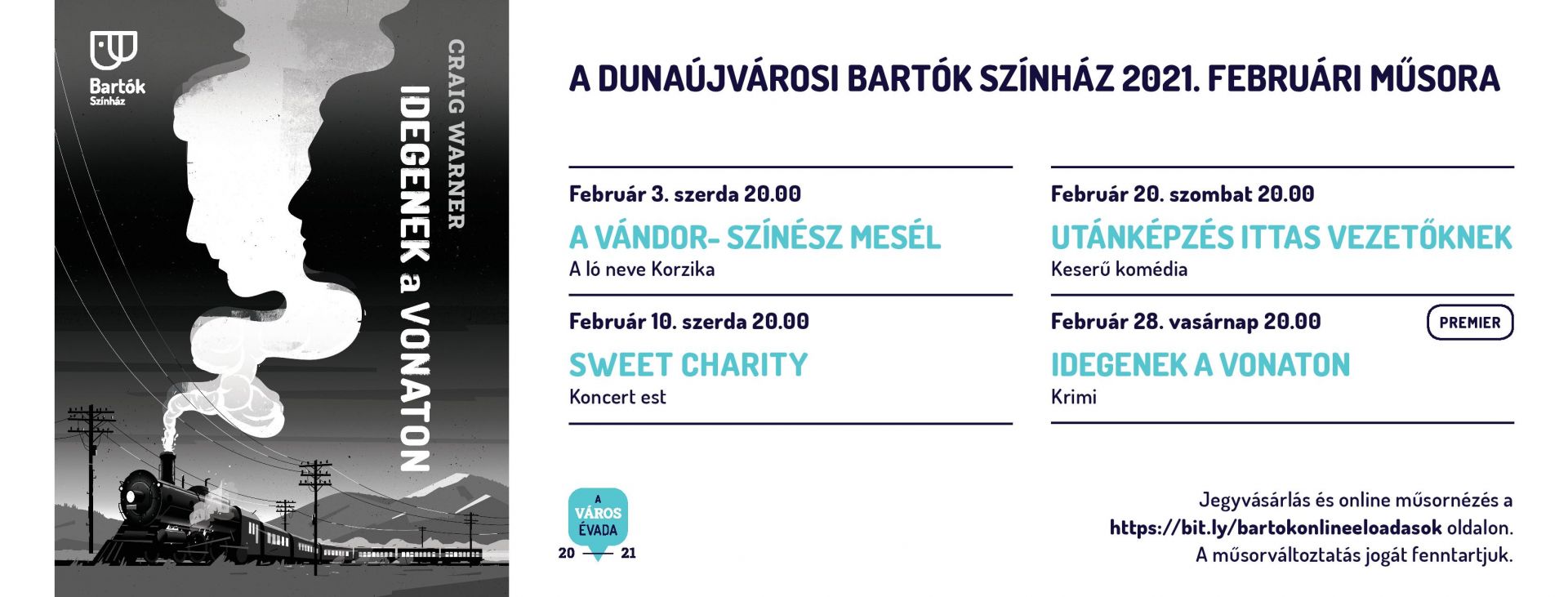 Bartók
Színház

CRAIG WARNER
IDEGENEK a VONATON

A DUNAÚJVÁROSI BARTÓK SZÍNHÁZ 2021. FEBRUÁRI MŰSORA

Február 3. szerda 20.00
A VÁNDOR- SZÍNÉSZ MESÉL
A ló neve Korzika

Február 10. szerda 20.00
SWEET CHARITY
Koncert est

Február 20. szombat 20.00
UTÁNKÉPZÉS ITTAS VEZETŐKNEK
Keserű komédia

Február 28. vasárnap 20.00
PREMIER
IDEGENEK A VONATON
Krimi

A VÁROS ÉVADA
20 21

Jegyvásárlás és online műsornézés a https://bit.ly/bartokonlineeloadasok oldalon. A műsorváltoztatás jogát fenntartjuk.